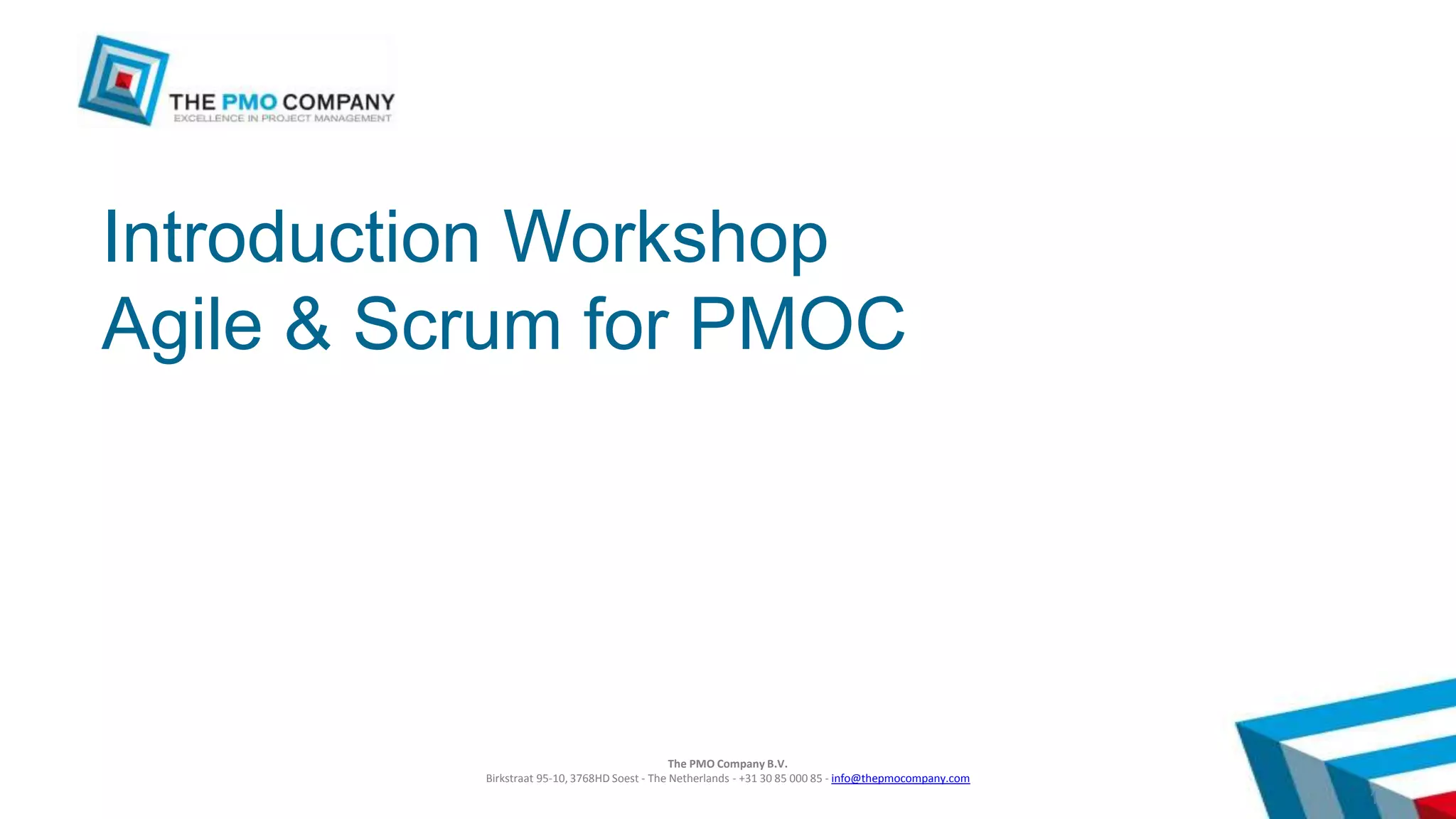 THE PMO COMPANY
EXCELLENCE IN PROJECT MANAGEMENT

Introduction Workshop
Agile & Scrum for PMOC

The PMO Company B.V.
Birkstraat 95-10, 3768HD Soest - The Netherlands - +31 30 85 000 85 - info@thepmocompany.com